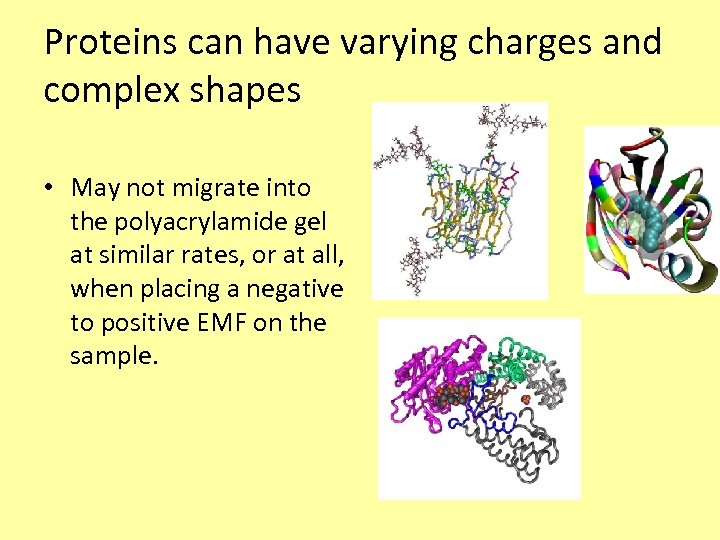 Proteins can have varying charges and complex shapes

• May not migrate into the polyacrylamide gel at similar rates, or at all, when placing a negative to positive EMF on the sample.